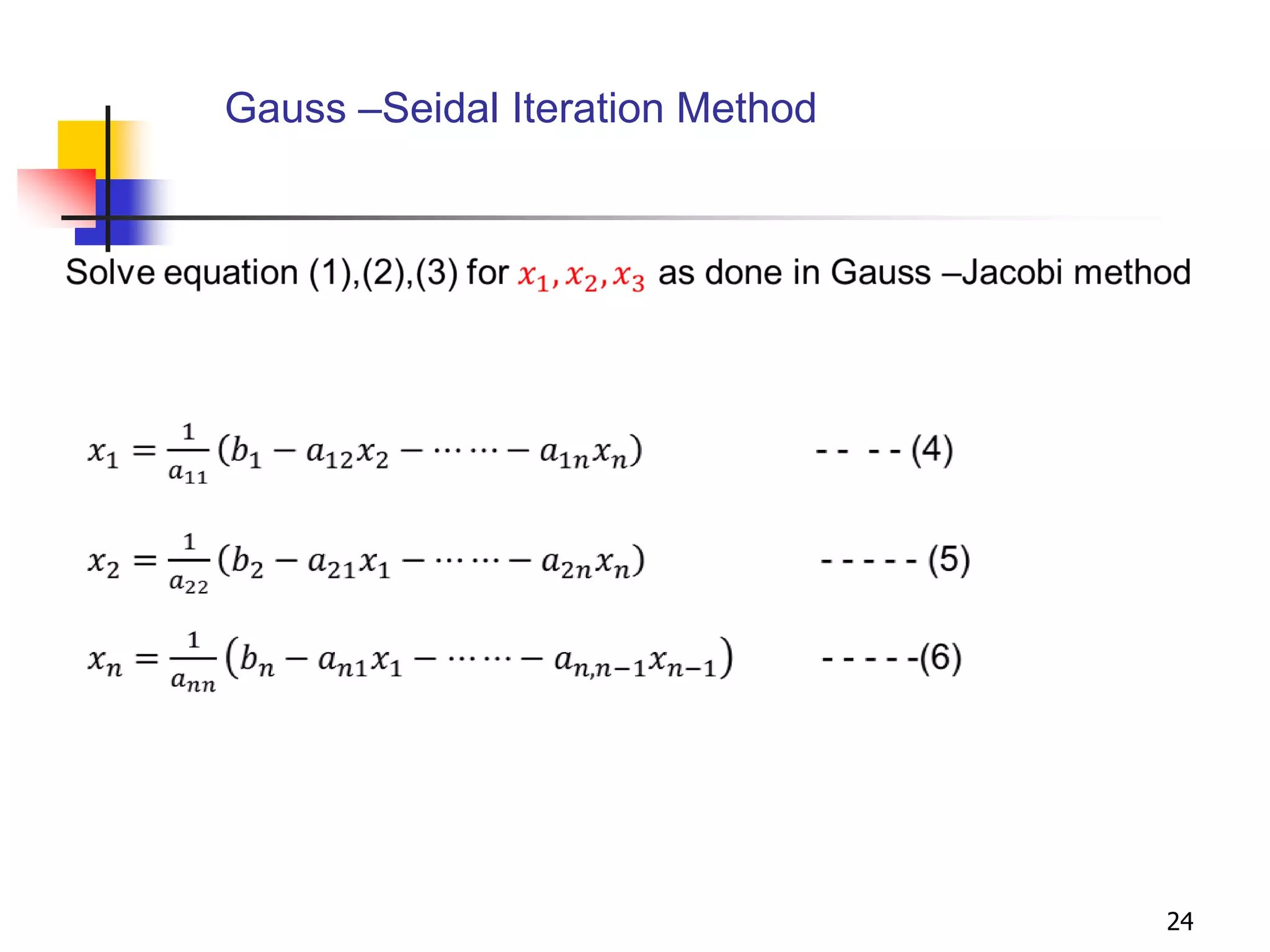 Gauss –Seidal Iteration Method

Solve equation (1),(2),(3) for $x_1, x_2, x_3$ as done in Gauss –Jacobi method

$x_1 = \frac{1}{a_{11}}(b_1 - a_{12}x_2 - \cdots\cdots - a_{1n}x_n)$ - - - - (4)

$x_2 = \frac{1}{a_{22}}(b_2 - a_{21}x_1 - \cdots\cdots - a_{2n}x_n)$ - - - - - (5)

$x_n = \frac{1}{a_{nn}}(b_n - a_{n1}x_1 - \cdots\cdots - a_{n,n-1}x_{n-1})$ - - - - -(6)

24